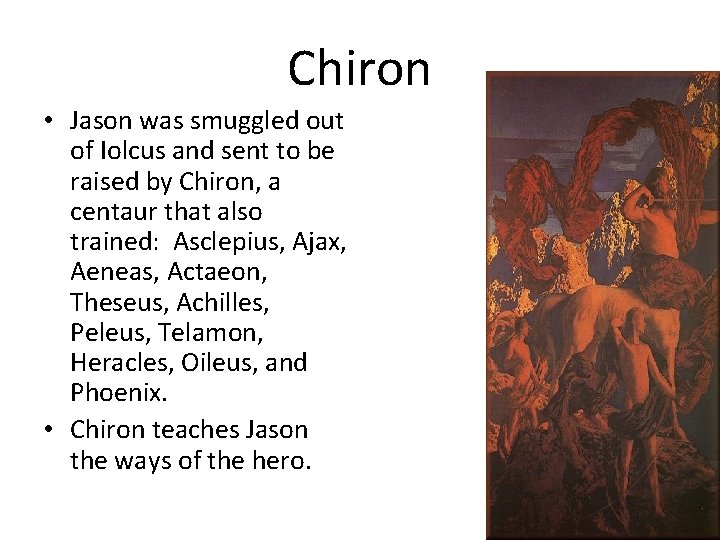 Chiron

• Jason was smuggled out of Iolcus and sent to be raised by Chiron, a centaur that also trained:  Asclepius, Ajax, Aeneas, Actaeon, Theseus, Achilles, Peleus, Telamon, Heracles, Oileus, and Phoenix.
• Chiron teaches Jason the ways of the hero.